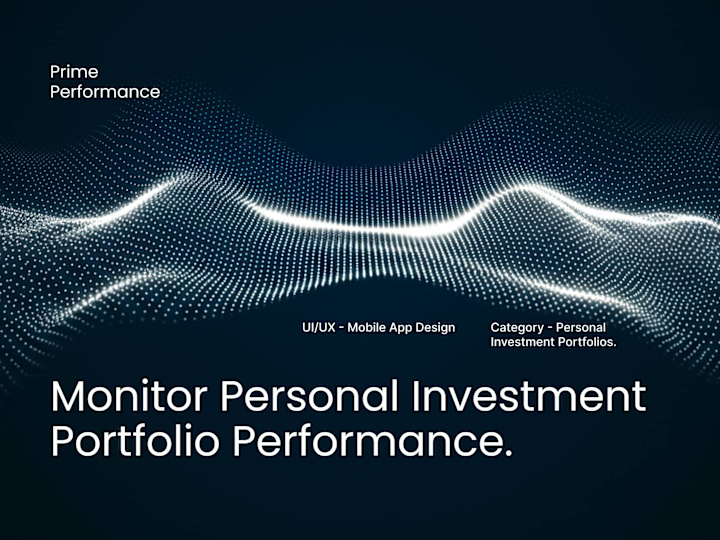 Prime
Performance

UI/UX - Mobile App Design

Category - Personal Investment Portfolios.

Monitor Personal Investment Portfolio Performance.